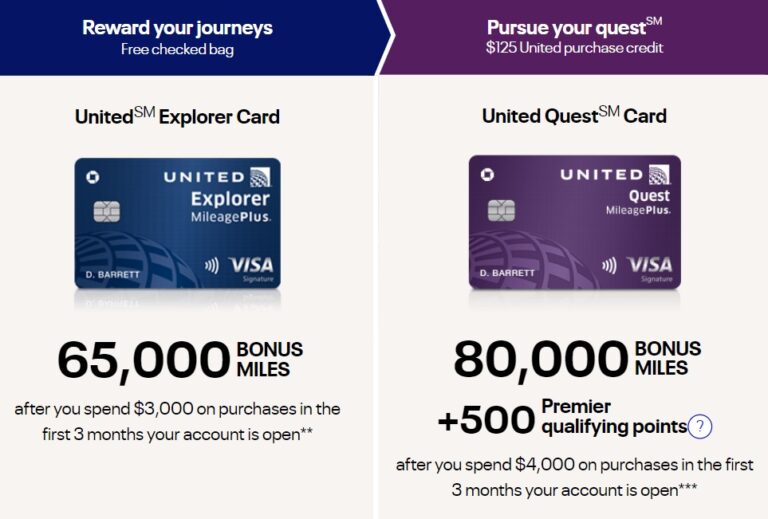 Reward your journeys
Free checked bag

United$^{SM}$ Explorer Card

UNITED
Explorer
MileagePlus.
D. BARRETT
VISA
Signature

65,000 BONUS MILES

after you spend $3,000 on purchases in the first 3 months your account is open**

Pursue your quest$^{SM}$
$125 United purchase credit

United Quest$^{SM}$ Card

UNITED
Quest
MileagePlus.
D. BARRETT
VISA
Signature

80,000 BONUS MILES

+500 Premier qualifying points ?

after you spend $4,000 on purchases in the first 3 months your account is open***